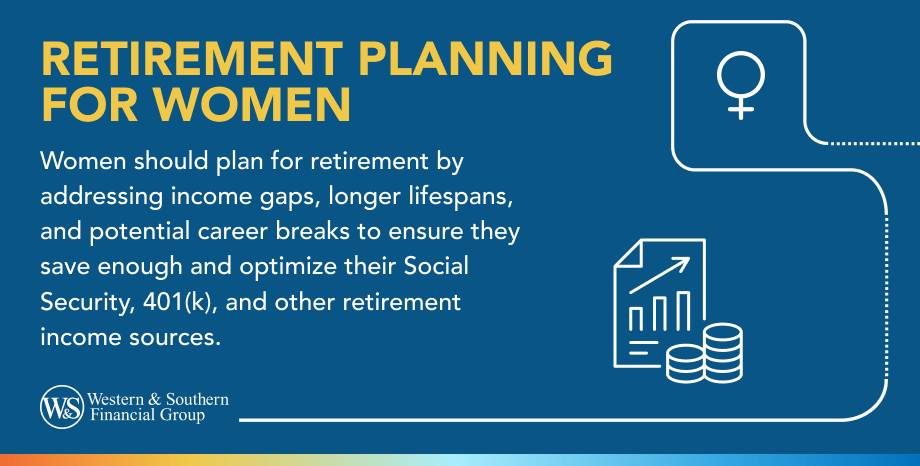 RETIREMENT PLANNING FOR WOMEN

Women should plan for retirement by addressing income gaps, longer lifespans, and potential career breaks to ensure they save enough and optimize their Social Security, 401(k), and other retirement income sources.

W&S Western & Southern Financial Group